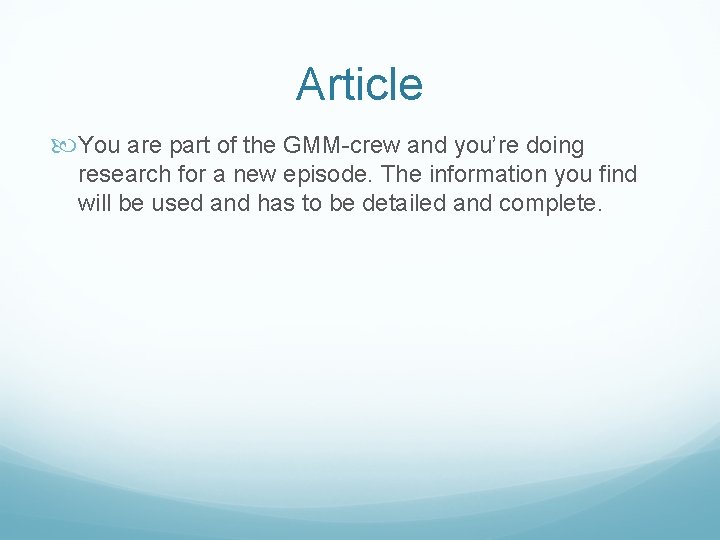 Article

You are part of the GMM-crew and you’re doing research for a new episode. The information you find will be used and has to be detailed and complete.